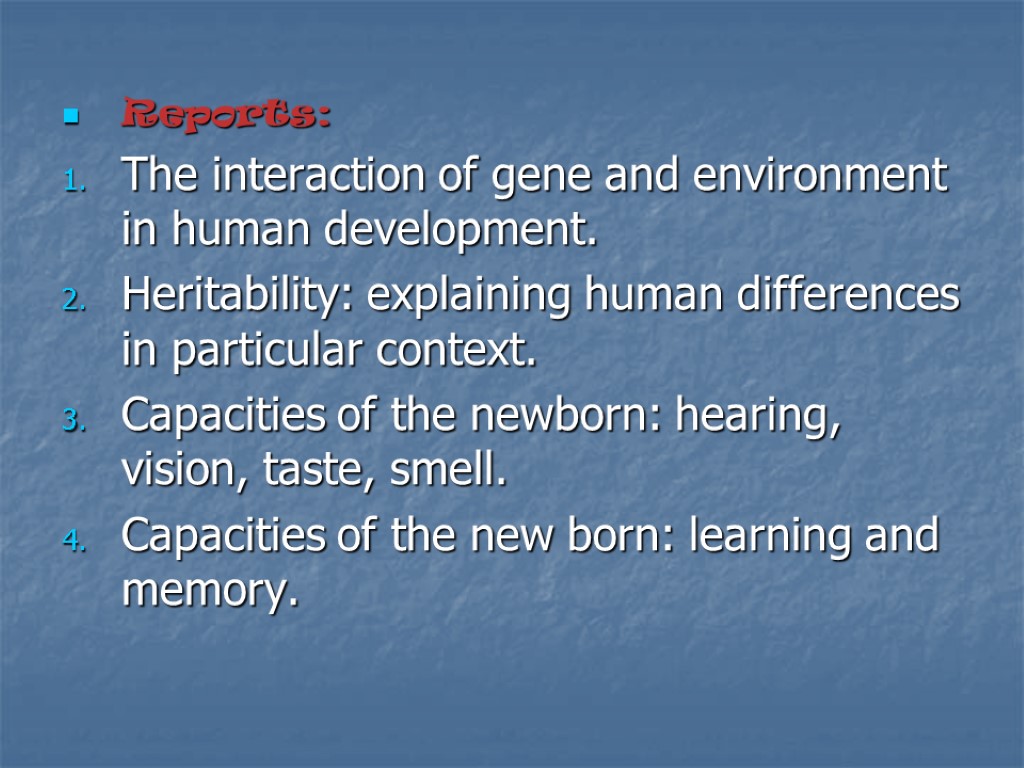 Reports:

1. The interaction of gene and environment in human development.
2. Heritability: explaining human differences in particular context.
3. Capacities of the newborn: hearing, vision, taste, smell.
4. Capacities of the new born: learning and memory.